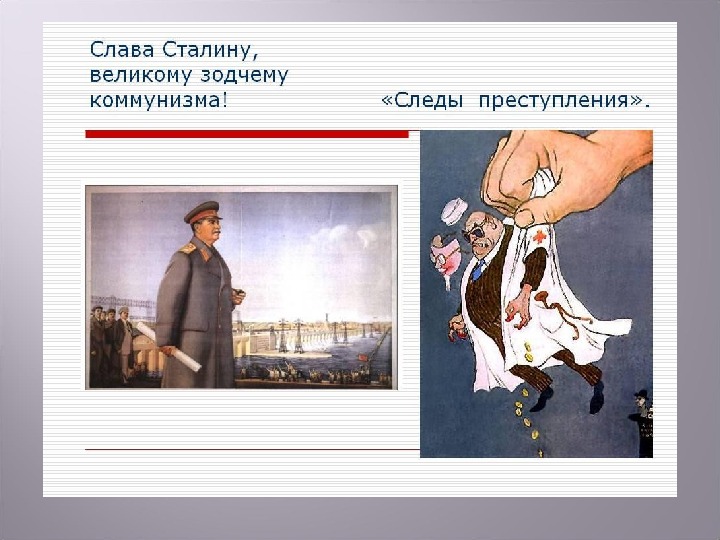 Слава Сталину, великому зодчему коммунизма!

«Следы преступления».